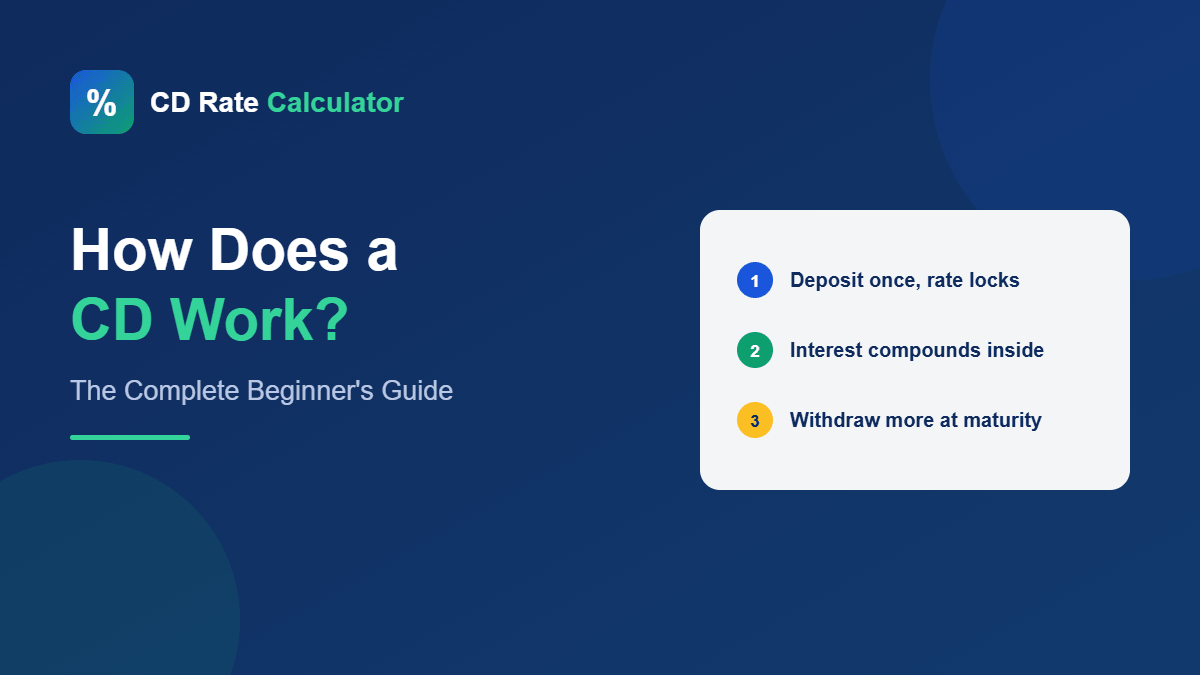 %

CD Rate Calculator

How Does a CD Work?

The Complete Beginner's Guide

1 Deposit once, rate locks

2 Interest compounds inside

3 Withdraw more at maturity